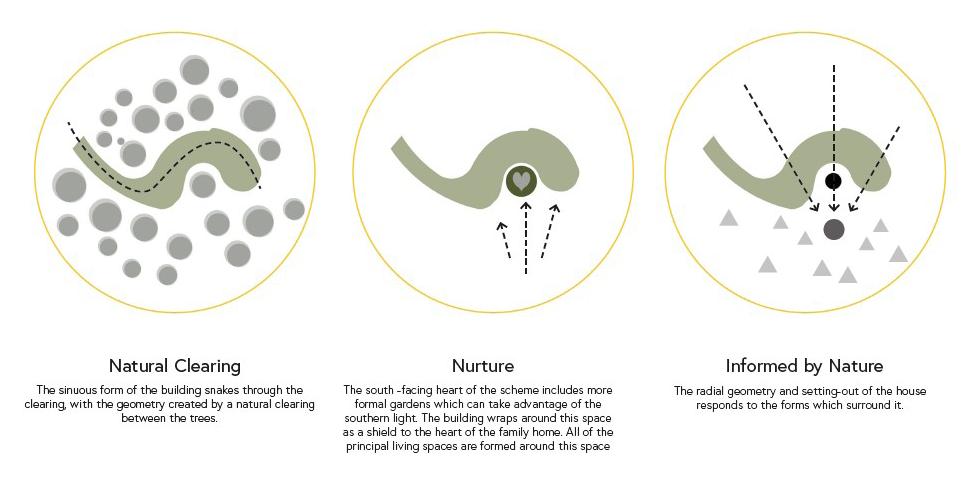 Natural Clearing

The sinuous form of the building snakes through the clearing, with the geometry created by a natural clearing between the trees.

Nurture

The south -facing heart of the scheme includes more formal gardens which can take advantage of the southern light. The building wraps around this space as a shield to the heart of the family home. All of the principal living spaces are formed around this space

Informed by Nature

The radial geometry and setting-out of the house responds to the forms which surround it.